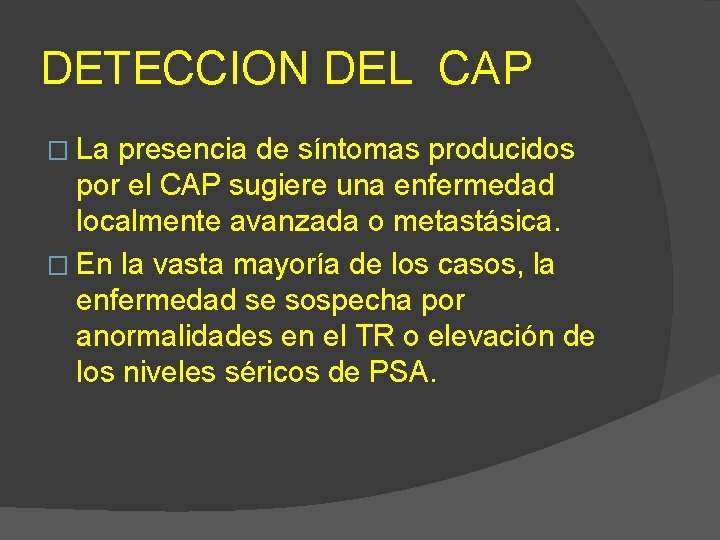 DETECCION DEL CAP

La presencia de síntomas producidos por el CAP sugiere una enfermedad localmente avanzada o metastásica.

En la vasta mayoría de los casos, la enfermedad se sospecha por anormalidades en el TR o elevación de los niveles séricos de PSA.